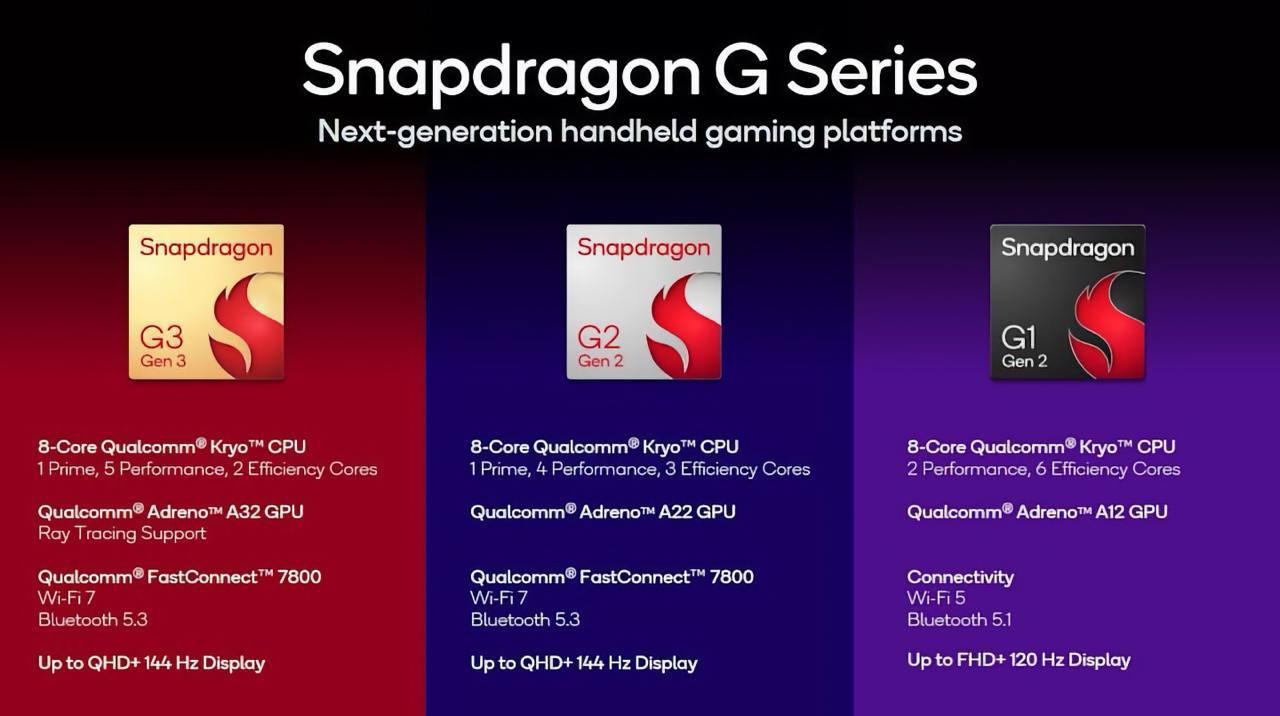 Snapdragon G Series

Next-generation handheld gaming platforms

Snapdragon
G3
Gen 3

8-Core Qualcomm® Kryo™ CPU
1 Prime, 5 Performance, 2 Efficiency Cores

Qualcomm® Adreno™ A32 GPU
Ray Tracing Support

Qualcomm® FastConnect™ 7800
Wi-Fi 7
Bluetooth 5.3

Up to QHD+ 144 Hz Display

Snapdragon
G2
Gen 2

8-Core Qualcomm® Kryo™ CPU
1 Prime, 4 Performance, 3 Efficiency Cores

Qualcomm® Adreno™ A22 GPU

Qualcomm® FastConnect™ 7800
Wi-Fi 7
Bluetooth 5.3

Up to QHD+ 144 Hz Display

Snapdragon
G1
Gen 2

8-Core Qualcomm® Kryo™ CPU
2 Performance, 6 Efficiency Cores

Qualcomm® Adreno™ A12 GPU

Connectivity
Wi-Fi 5
Bluetooth 5.1

Up to FHD+ 120 Hz Display